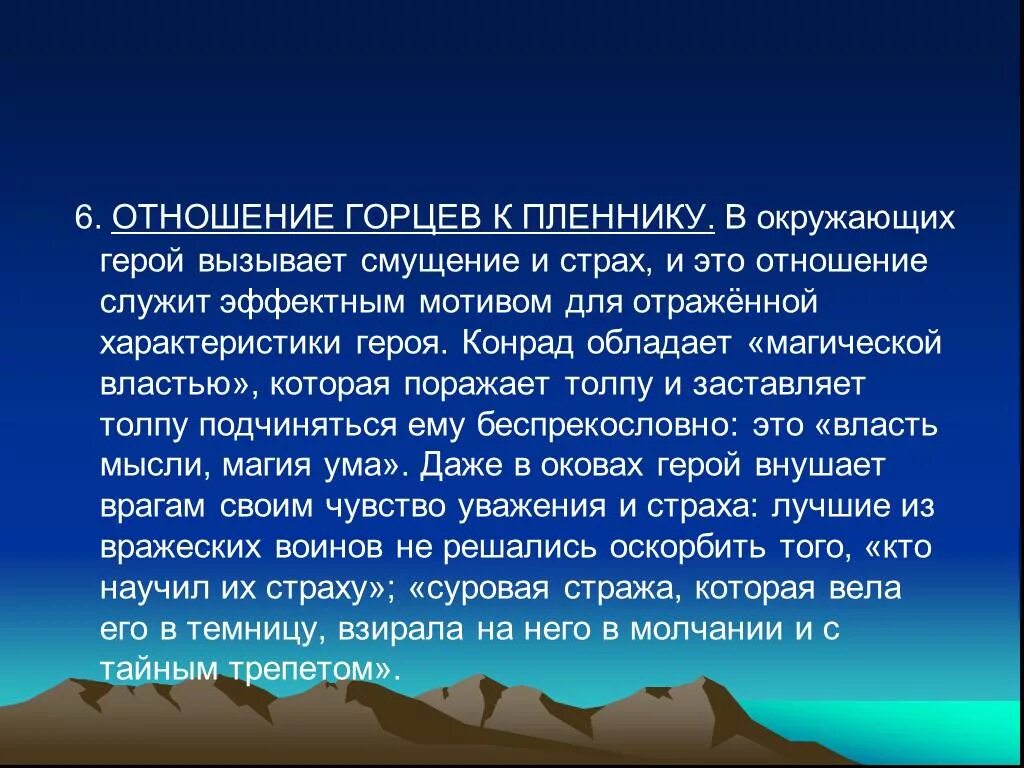 6. ОТНОШЕНИЕ ГОРЦЕВ К ПЛЕННИКУ. В окружающих герой вызывает смущение и страх, и это отношение служит эффектным мотивом для отражённой характеристики героя. Конрад обладает «магической властью», которая поражает толпу и заставляет толпу подчиняться ему беспрекословно: это «власть мысли, магия ума». Даже в оковах герой внушает врагам своим чувство уважения и страха: лучшие из вражеских воинов не решались оскорбить того, «кто научил их страху»; «суровая стража, которая вела его в темницу, взирала на него в молчании и с тайным трепетом».